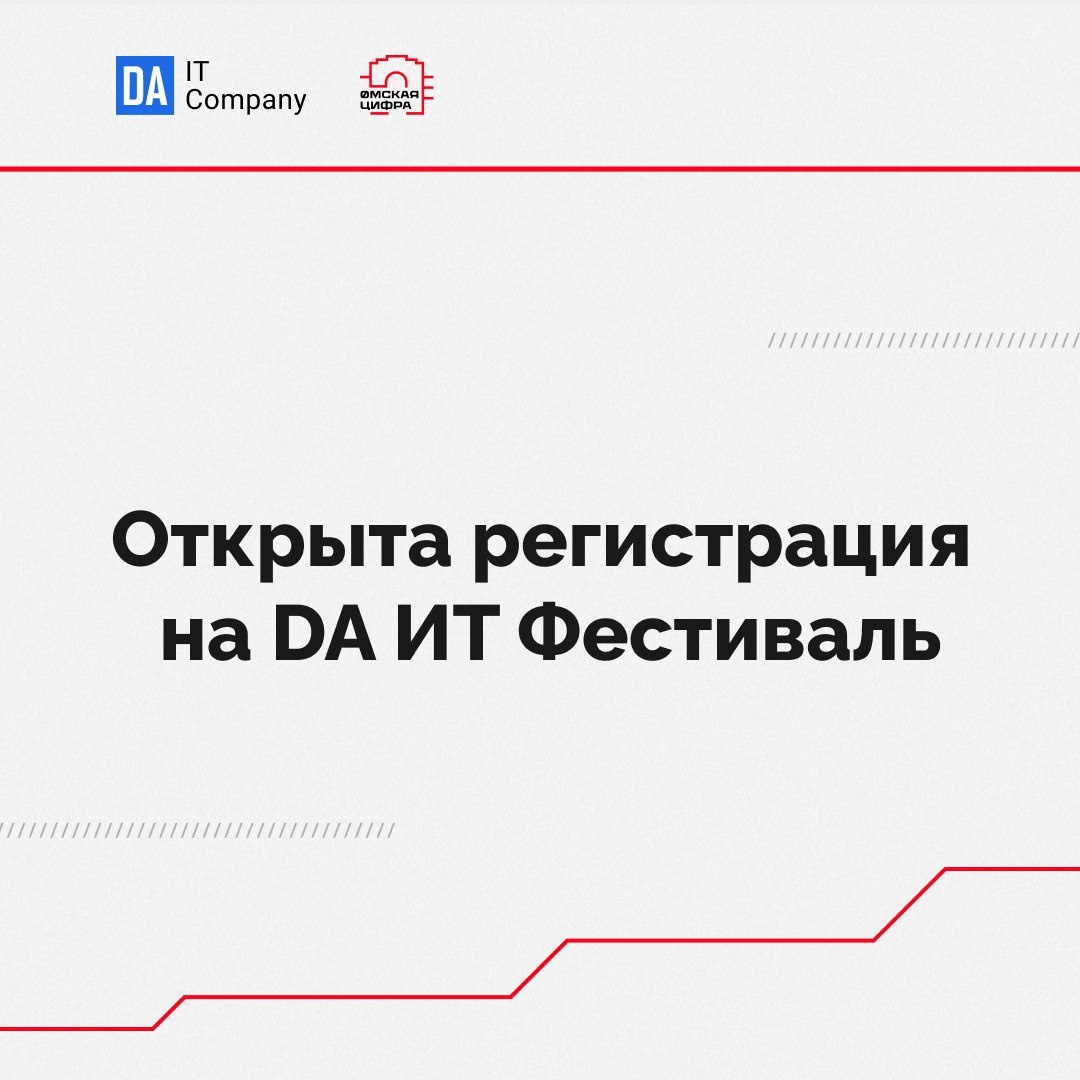 DA IT Company

ОМСКАЯ ЦИФРА

Открыта регистрация на DA ИТ Фестиваль